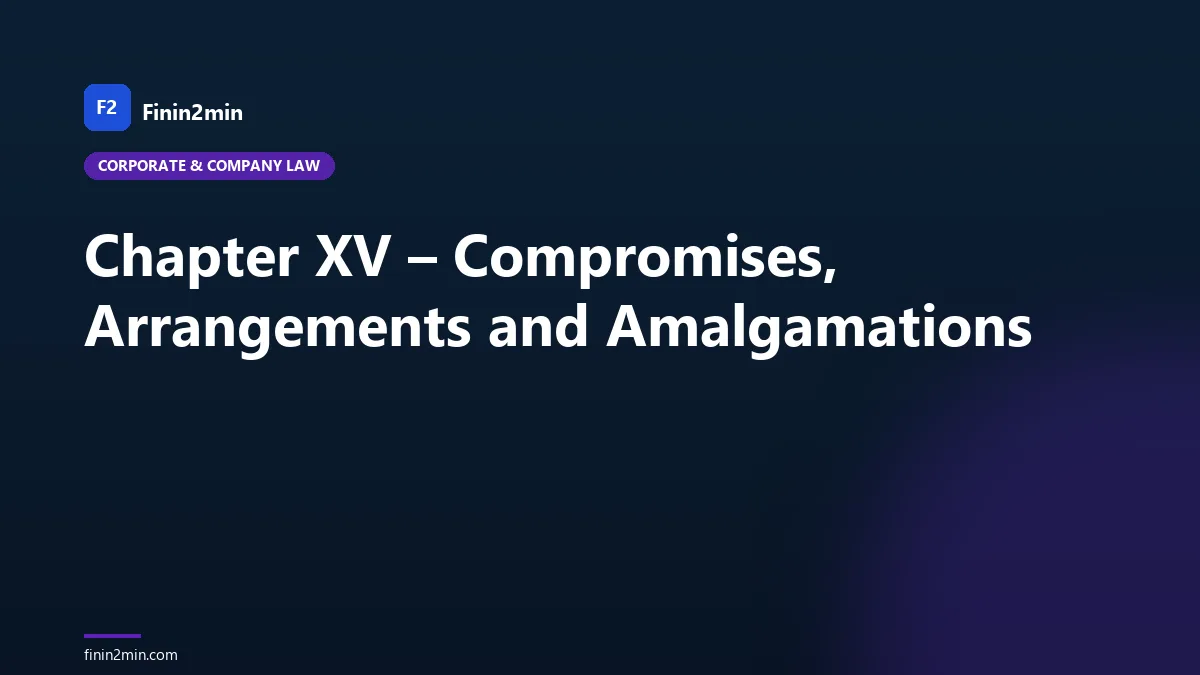 F2 Finin2min

CORPORATE & COMPANY LAW

Chapter XV – Compromises, Arrangements and Amalgamations

finin2min.com